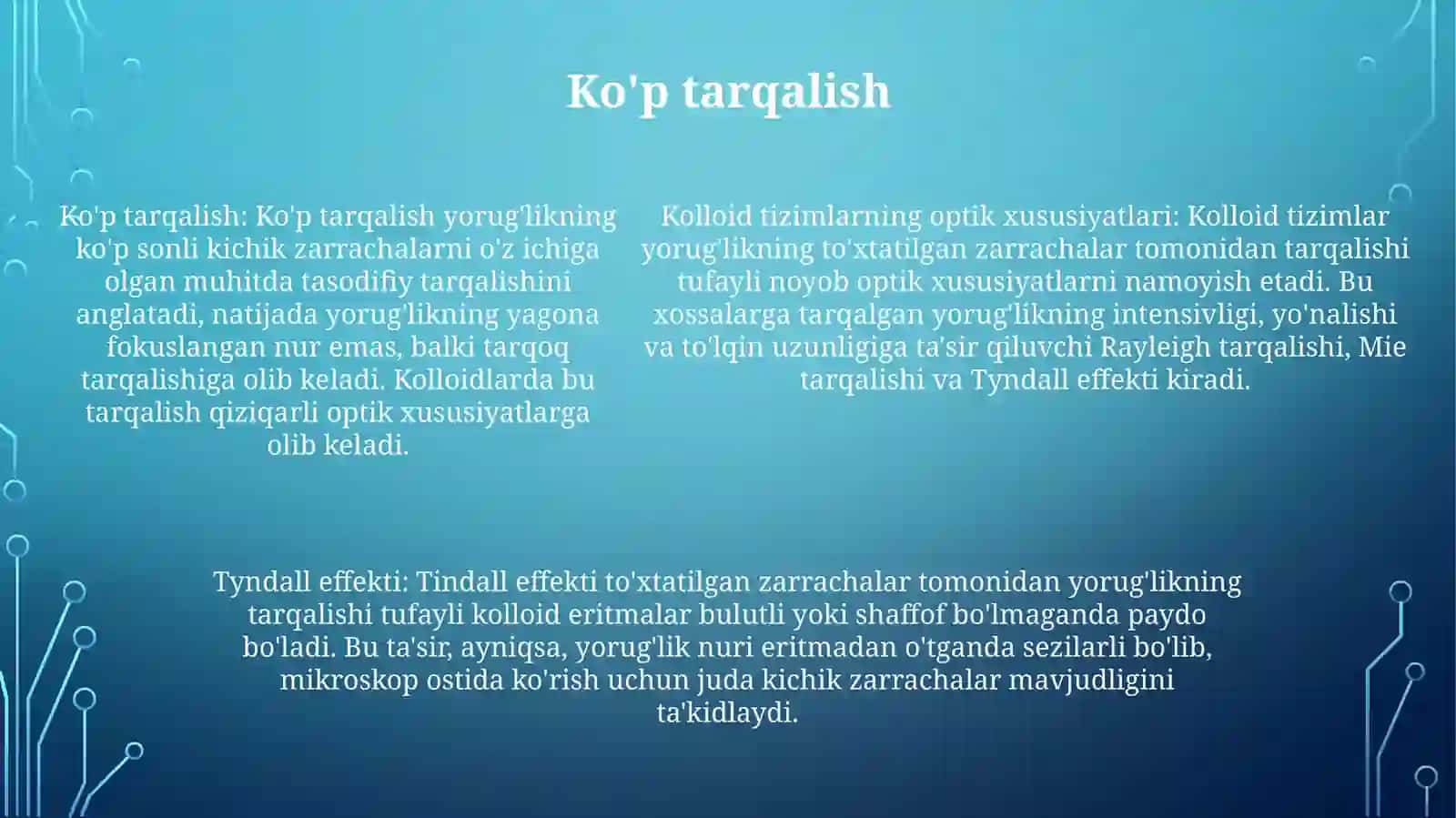 Ko'p tarqalish

Ko'p tarqalish: Ko'p tarqalish yorug'likning ko'p sonli kichik zarrachalarni o'z ichiga olgan muhitda tasodifiy tarqalishini anglatadi, natijada yorug'likning yagona fokuslangan nur emas, balki tarqoq tarqalishiga olib keladi. Kolloidlarda bu tarqalish qiziqarli optik xususiyatlarga olib keladi.

Kolloid tizimlarning optik xususiyatlari: Kolloid tizimlar yorug'likning to'xtatilgan zarrachalar tomonidan tarqalishi tufayli noyob optik xususiyatlarni namoyish etadi. Bu xossalarga tarqalgan yorug'likning intensivligi, yo'nalishi va to'lqin uzunligiga ta'sir qiluvchi Rayleigh tarqalishi, Mie tarqalishi va Tyndall effekti kiradi.

Tyndall effekti: Tindall effekti to'xtatilgan zarrachalar tomonidan yorug'likning tarqalishi tufayli kolloid eritmalar bulutli yoki shaffof bo'lmaganda paydo bo'ladi. Bu ta'sir, ayniqsa, yorug'lik nuri eritmadan o'tganda sezilarli bo'lib, mikroskop ostida ko'rish uchun juda kichik zarrachalar mavjudligini ta'kidlaydi.